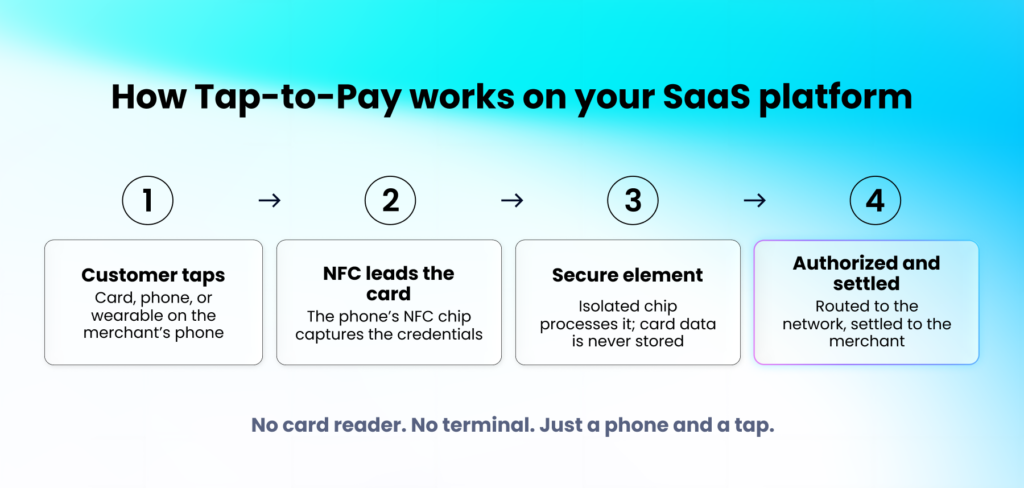 How Tap-to-Pay works on your SaaS platform

1 → 2 → 3 → 4

Customer taps
Card, phone, or wearable on the merchant's phone

NFC leads the card
The phone's NFC chip captures the credentials

Secure element
Isolated chip processes it; card data is never stored

Authorized and settled
Routed to the network, settled to the merchant

No card reader. No terminal. Just a phone and a tap.